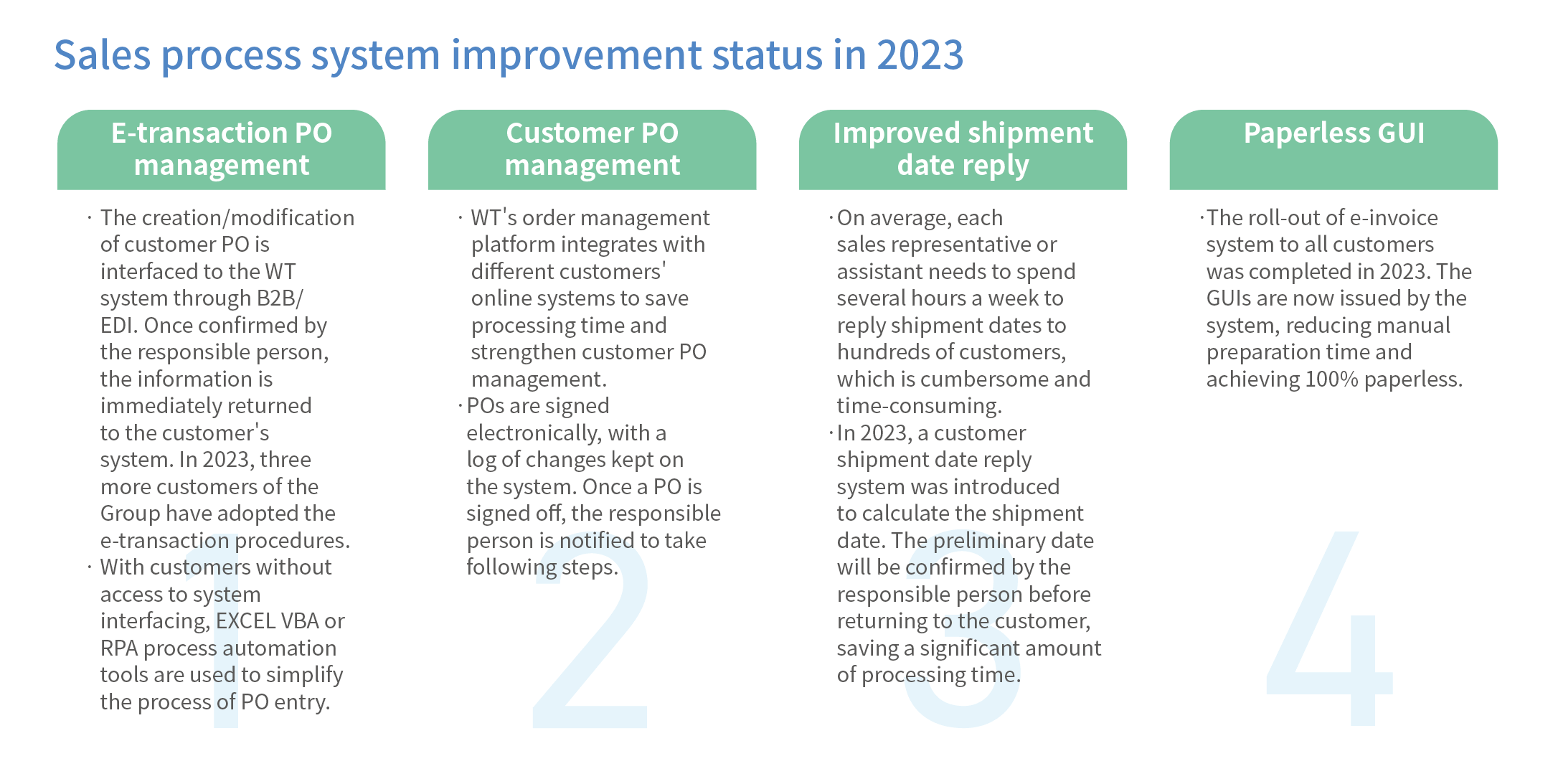 Sales process system improvement status in 2023

E-transaction PO management

· The creation/modification of customer PO is interfaced to the WT system through B2B/EDI. Once confirmed by the responsible person, the information is immediately returned to the customer's system. In 2023, three more customers of the Group have adopted the e-transaction procedures.
· With customers without access to system interfacing, EXCEL VBA or RPA process automation tools are used to simplify the process of PO entry.

1

Customer PO management

· WT's order management platform integrates with different customers' online systems to save processing time and strengthen customer PO management.
· POs are signed electronically, with a log of changes kept on the system. Once a PO is signed off, the responsible person is notified to take following steps.

2

Improved shipment date reply

· On average, each sales representative or assistant needs to spend several hours a week to reply shipment dates to hundreds of customers, which is cumbersome and time-consuming.
· In 2023, a customer shipment date reply system was introduced to calculate the shipment date. The preliminary date will be confirmed by the responsible person before returning to the customer, saving a significant amount of processing time.

3

Paperless GUI

· The roll-out of e-invoice system to all customers was completed in 2023. The GUIs are now issued by the system, reducing manual preparation time and achieving 100% paperless.

4